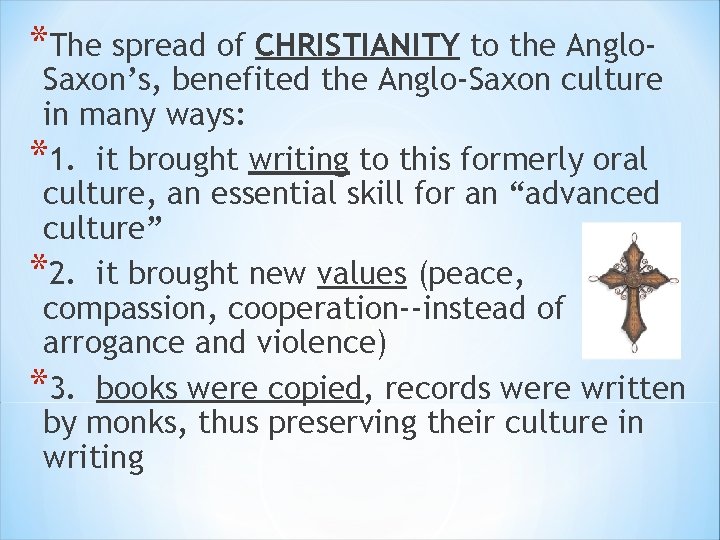 *The spread of CHRISTIANITY to the Anglo-Saxon’s, benefited the Anglo-Saxon culture in many ways:

*1. it brought writing to this formerly oral culture, an essential skill for an “advanced culture”

*2. it brought new values (peace, compassion, cooperation--instead of arrogance and violence)

*3. books were copied, records were written by monks, thus preserving their culture in writing